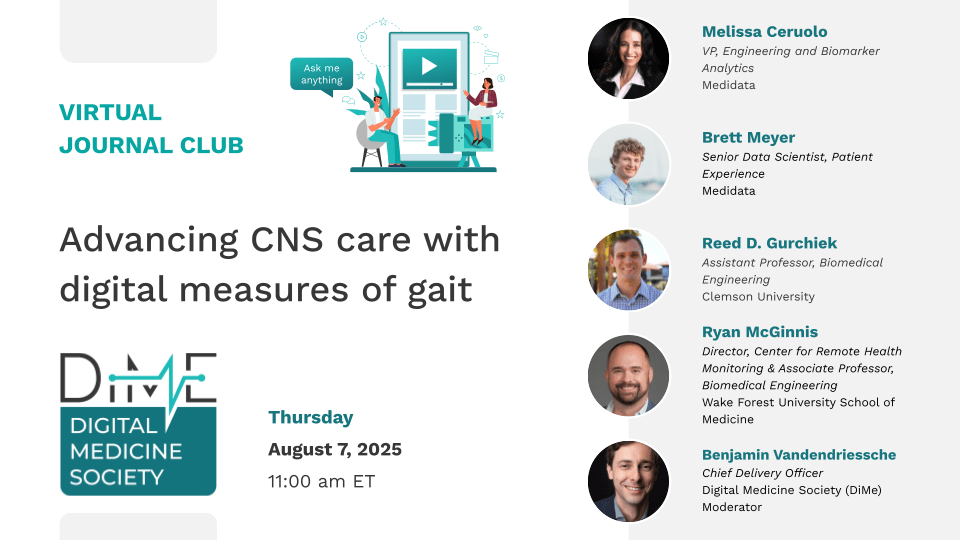 Ask me anything

VIRTUAL JOURNAL CLUB

Advancing CNS care with digital measures of gait

DiME

DIGITAL MEDICINE SOCIETY

Thursday

August 7, 2025

11:00 am ET

Melissa Ceruolo
VP, Engineering and Biomarker Analytics
Medidata

Brett Meyer
Senior Data Scientist, Patient Experience
Medidata

Reed D. Gurchiek
Assistant Professor, Biomedical Engineering
Clemson University

Ryan McGinnis
Director, Center for Remote Health Monitoring & Associate Professor, Biomedical Engineering
Wake Forest University School of Medicine

Benjamin Vandendriessche
Chief Delivery Officer
Digital Medicine Society (DiMe)
Moderator